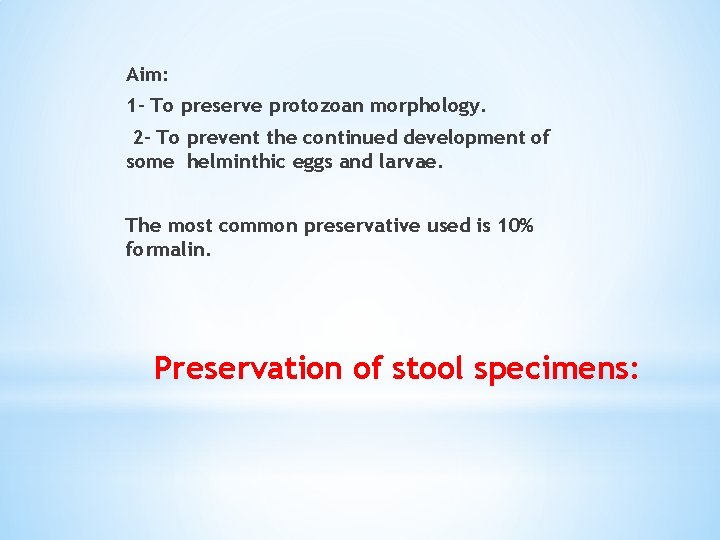 Aim:

1- To preserve protozoan morphology.

2- To prevent the continued development of some helminthic eggs and larvae.

The most common preservative used is 10% formalin.

Preservation of stool specimens: